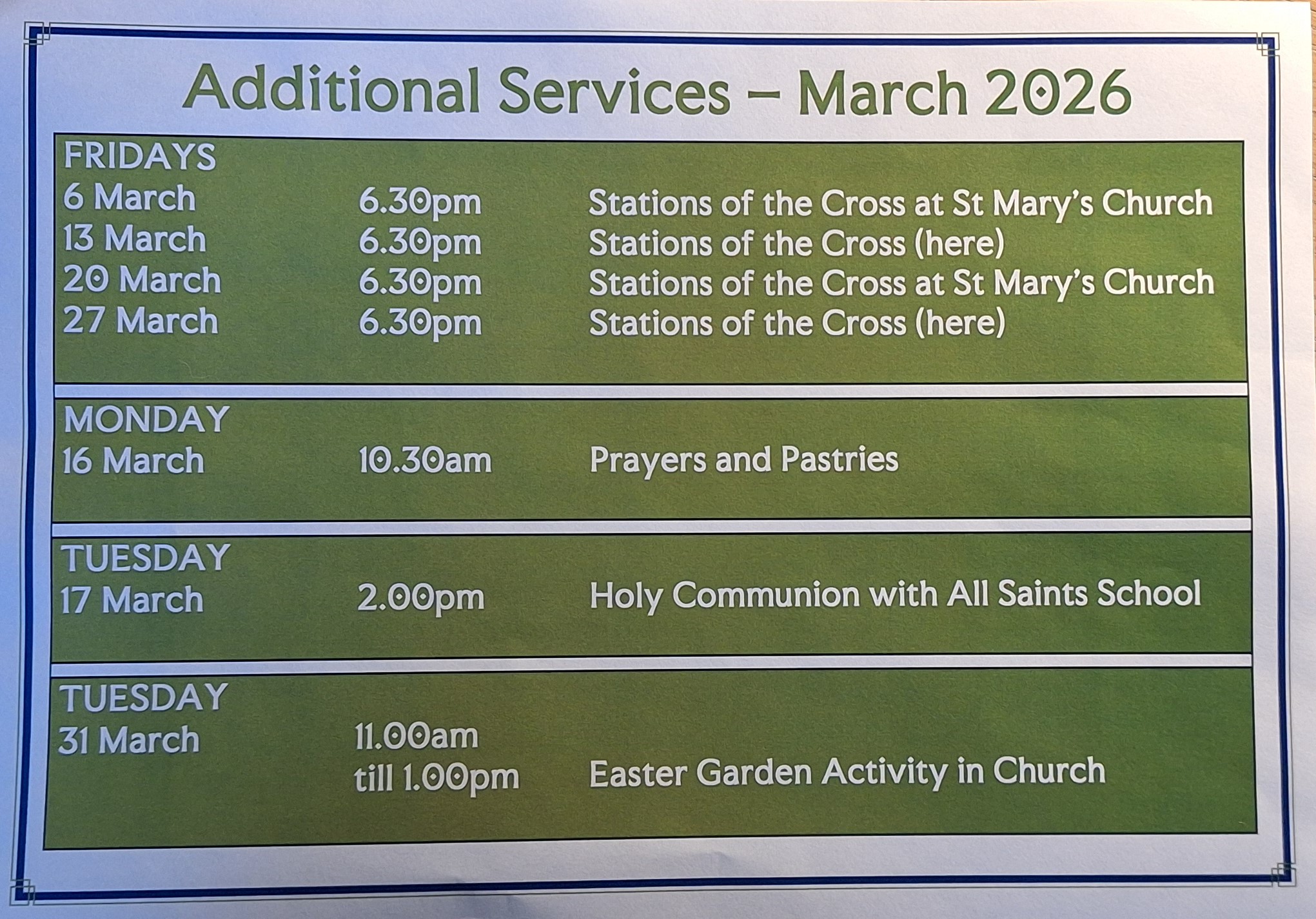 Additional Services – March 2026

FRIDAYS

| | | |
|---|---|---|
| 6 March | 6.30pm | Stations of the Cross at St Mary's Church |
| 13 March | 6.30pm | Stations of the Cross (here) |
| 20 March | 6.30pm | Stations of the Cross at St Mary's Church |
| 27 March | 6.30pm | Stations of the Cross (here) |

MONDAY

| | | |
|---|---|---|
| 16 March | 10.30am | Prayers and Pastries |

TUESDAY

| | | |
|---|---|---|
| 17 March | 2.00pm | Holy Communion with All Saints School |

TUESDAY

| | | |
|---|---|---|
| 31 March | 11.00am till 1.00pm | Easter Garden Activity in Church |